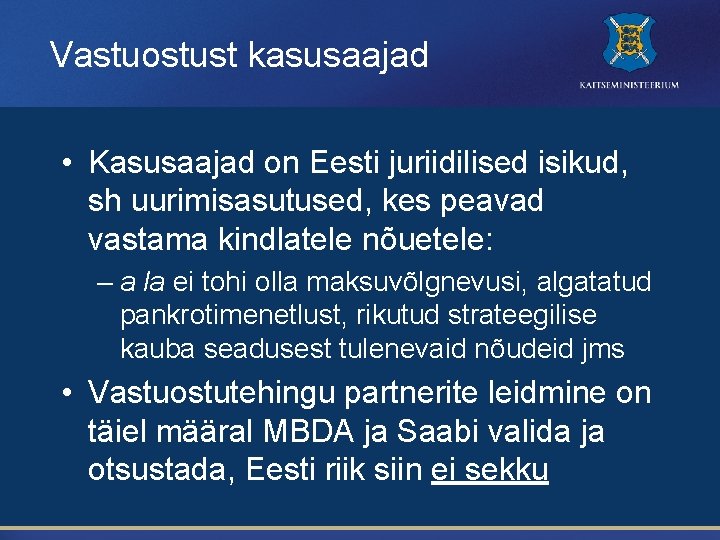 Vastuostust kasusaajad

KAITSEMINISTEERIUM

• Kasusaajad on Eesti juriidilised isikud, sh uurimisasutused, kes peavad vastama kindlatele nõuetele:

– a la ei tohi olla maksuvõlgnevusi, algatatud pankrotimenetlust, rikutud strateegilise kauba seadusest tulenevaid nõudeid jms

• Vastuostutehingu partnerite leidmine on täiel määral MBDA ja Saabi valida ja otsustada, Eesti riik siin ei sekku